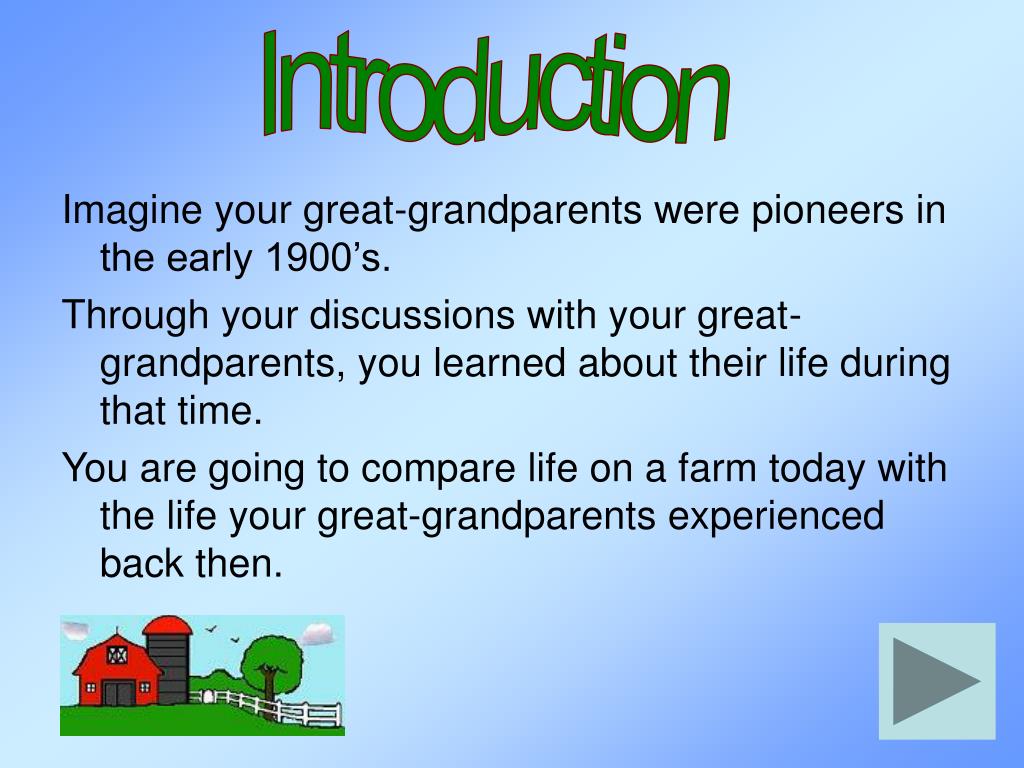 Introduction

Imagine your great-grandparents were pioneers in the early 1900’s.

Through your discussions with your great-grandparents, you learned about their life during that time.

You are going to compare life on a farm today with the life your great-grandparents experienced back then.